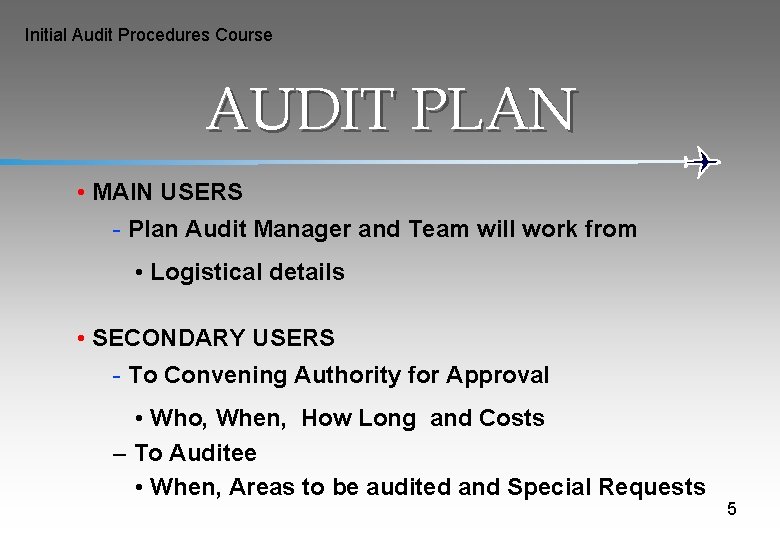 Initial Audit Procedures Course

AUDIT PLAN

• MAIN USERS

- Plan Audit Manager and Team will work from

• Logistical details

• SECONDARY USERS

- To Convening Authority for Approval

• Who, When, How Long and Costs

– To Auditee

• When, Areas to be audited and Special Requests

5